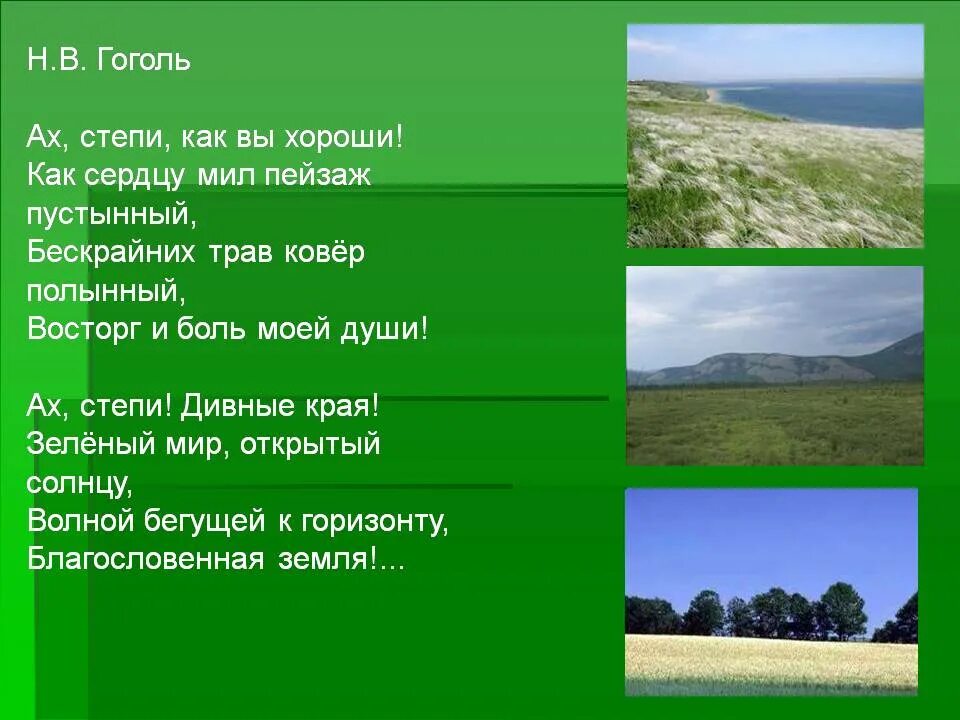 Н.В. Гоголь

Ах, степи, как вы хороши!
Как сердцу мил пейзаж пустынный,
Бескрайних трав ковёр полынный,
Восторг и боль моей души!

Ах, степи! Дивные края!
Зелёный мир, открытый солнцу,
Волной бегущей к горизонту,
Благословенная земля!...